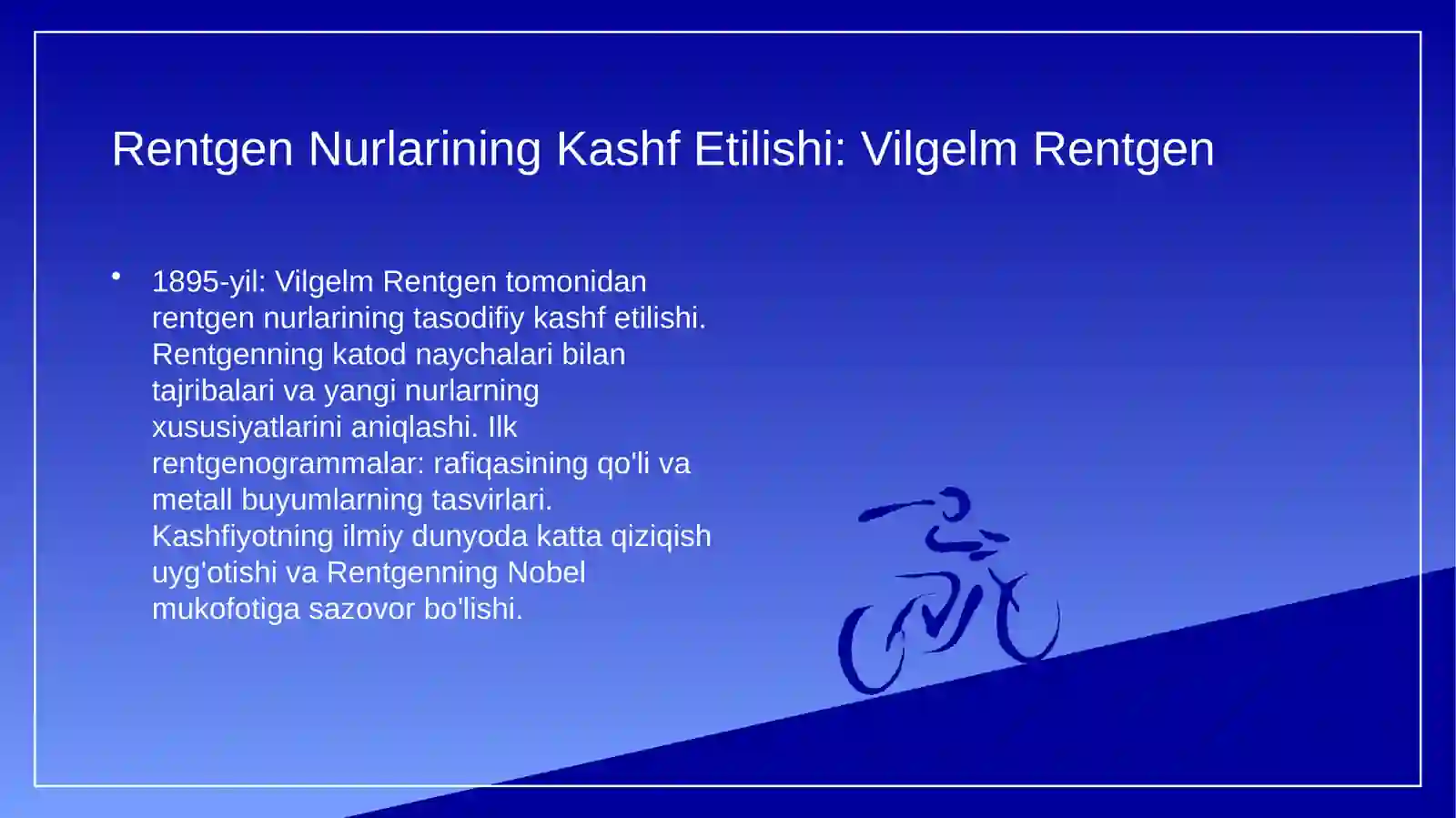 Rentgen Nurlarining Kashf Etilishi: Vilgelm Rentgen

• 1895-yil: Vilgelm Rentgen tomonidan rentgen nurlarining tasodifiy kashf etilishi. Rentgenning katod naychalari bilan tajribalari va yangi nurlarning xususiyatlarini aniqlashi. Ilk rentgenogrammalar: rafiqasining qo'li va metall buyumlarning tasvirlari. Kashfiyotning ilmiy dunyoda katta qiziqish uyg'otishi va Rentgenning Nobel mukofotiga sazovor bo'lishi.